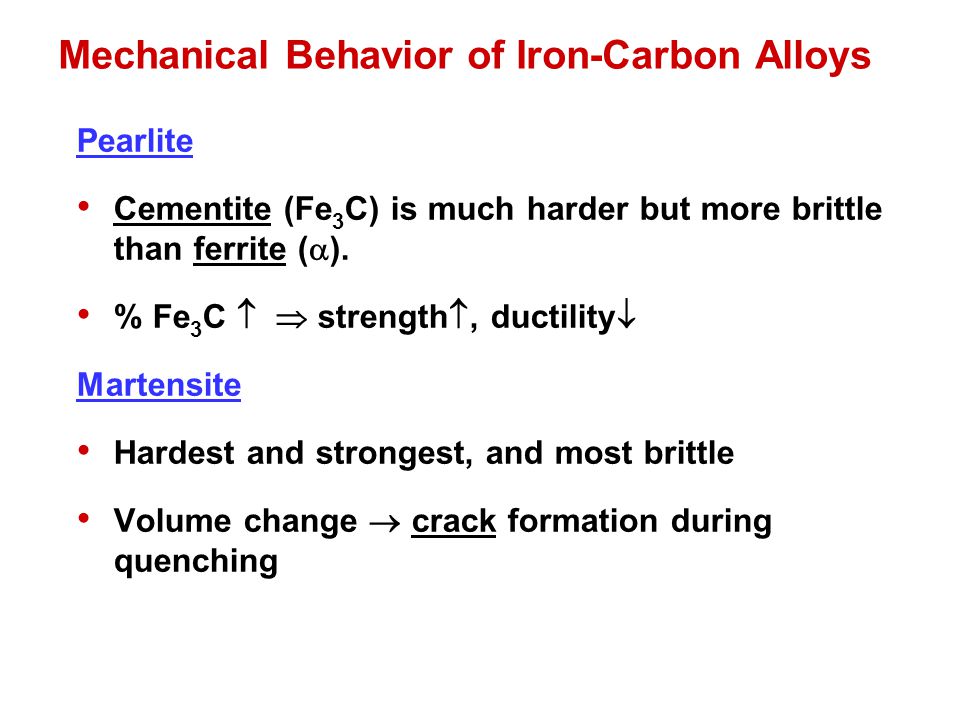 Mechanical Behavior of Iron-Carbon Alloys

Pearlite

• Cementite ($Fe_3C$) is much harder but more brittle than ferrite ($\alpha$).

• % $Fe_3C \uparrow \Rightarrow$ strength$\uparrow$, ductility$\downarrow$

Martensite

• Hardest and strongest, and most brittle

• Volume change $\rightarrow$ crack formation during quenching